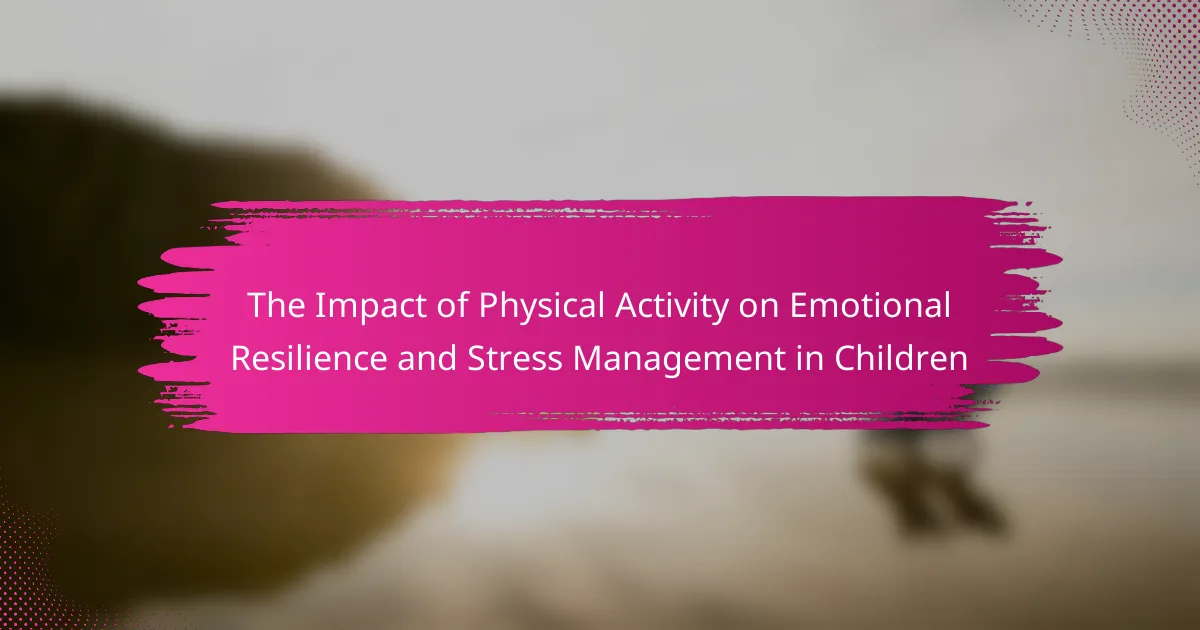 The Impact of Physical Activity on Emotional Resilience and Stress Management in Children